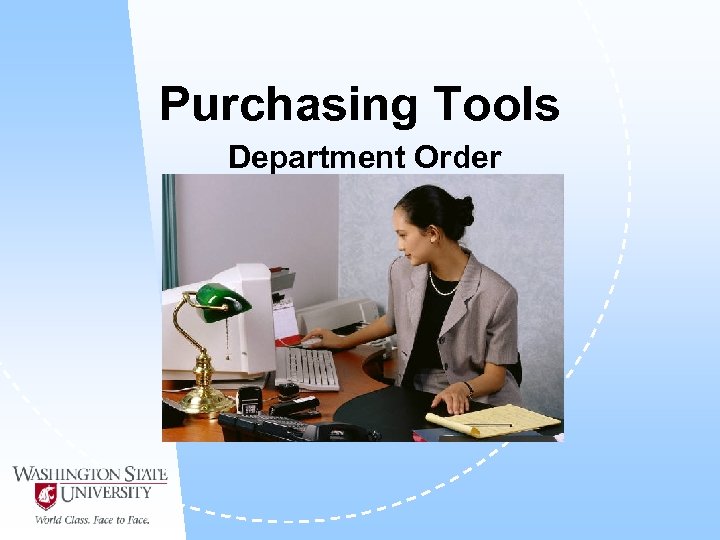 Purchasing Tools

Department Order

WASHINGTON STATE UNIVERSITY

World Class. Face to Face.